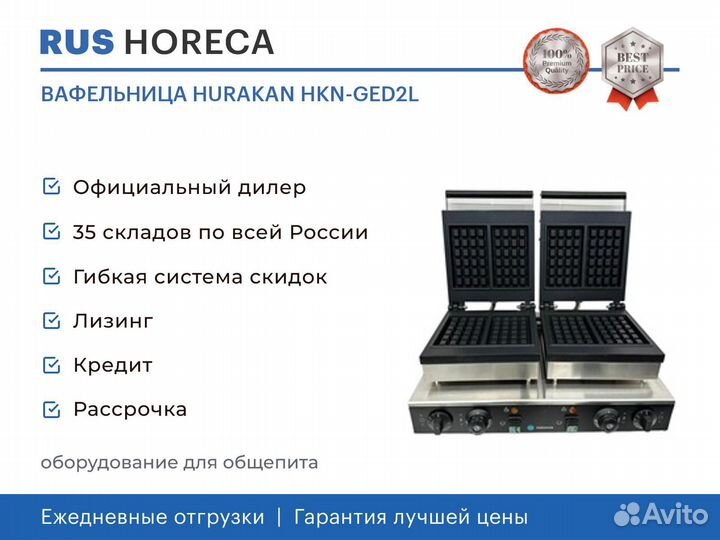 RUS HORECA

100% Premium Quality

BEST PRICE

ВАФЕЛЬНИЦА HURAKAN HKN-GED2L

Официальный дилер

35 складов по всей России

Гибкая система скидок

Лизинг

Кредит

Рассрочка

оборудование для общепита

Ежедневные отгрузки | Гарантия лучшей цены

Avito